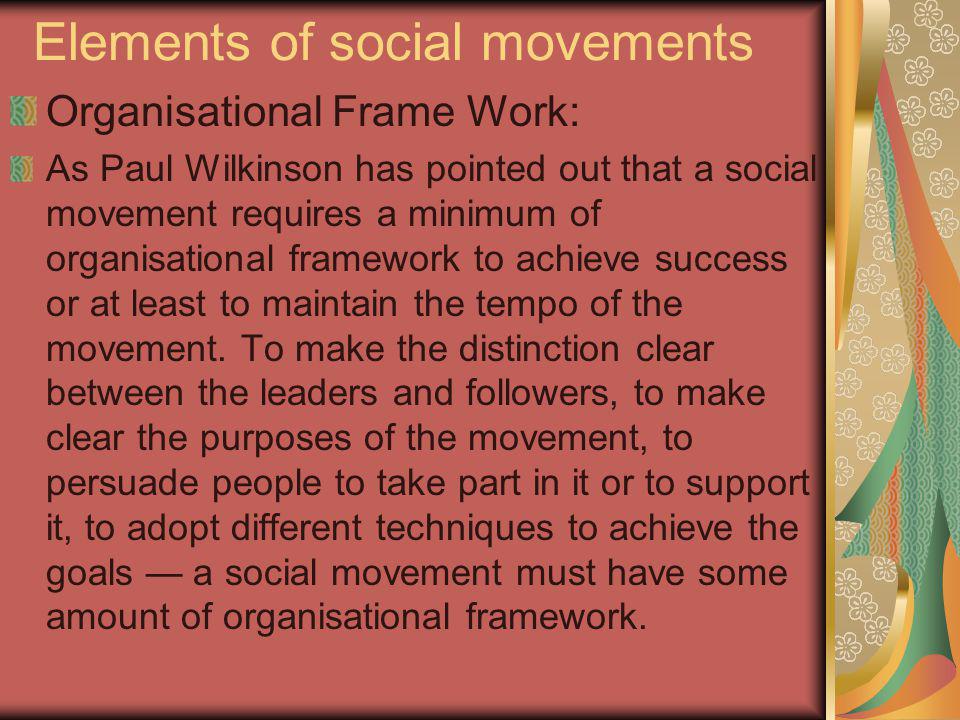 Elements of social movements

Organisational Frame Work:

As Paul Wilkinson has pointed out that a social movement requires a minimum of organisational framework to achieve success or at least to maintain the tempo of the movement. To make the distinction clear between the leaders and followers, to make clear the purposes of the movement, to persuade people to take part in it or to support it, to adopt different techniques to achieve the goals — a social movement must have some amount of organisational framework.